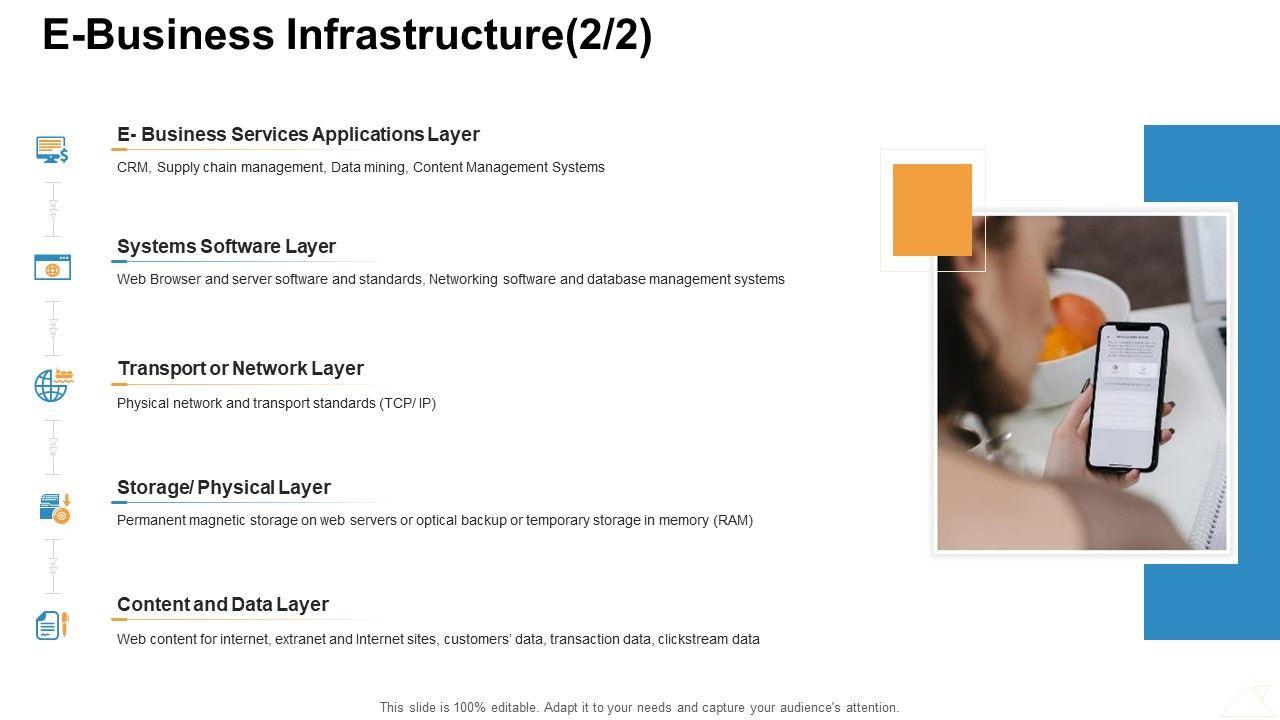 E-Business Infrastructure(2/2)

E- Business Services Applications Layer

CRM, Supply chain management, Data mining, Content Management Systems

Systems Software Layer

Web Browser and server software and standards, Networking software and database management systems

Transport or Network Layer

Physical network and transport standards (TCP/ IP)

Storage/ Physical Layer

Permanent magnetic storage on web servers or optical backup or temporary storage in memory (RAM)

Content and Data Layer

Web content for internet, extranet and Internet sites, customers' data, transaction data, clickstream data

This slide is 100% editable. Adapt it to your needs and capture your audience's attention.